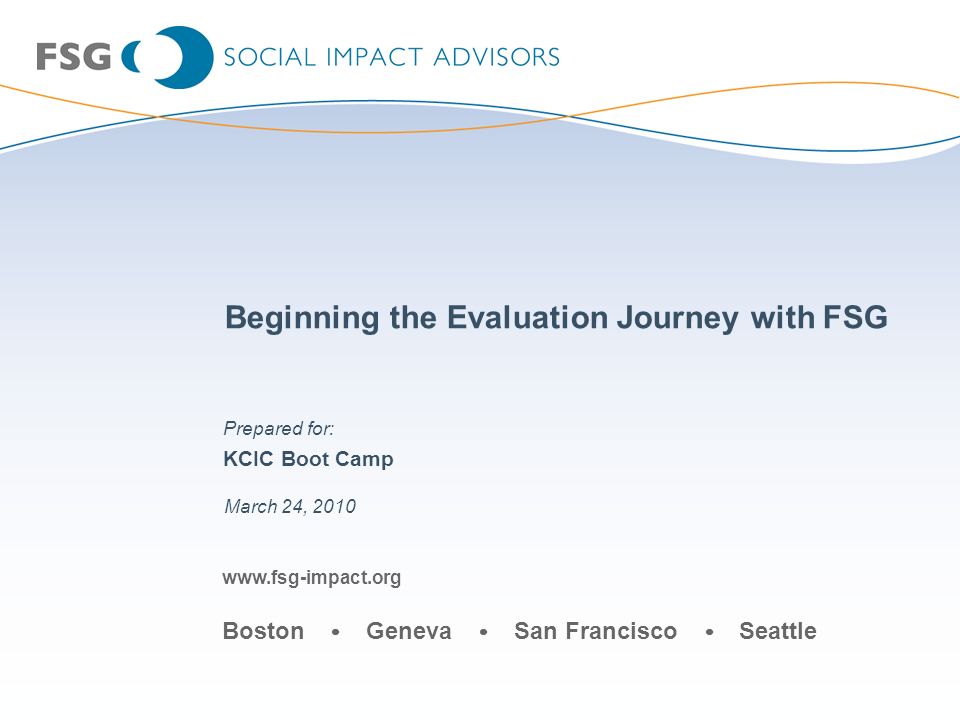 FSG SOCIAL IMPACT ADVISORS

Beginning the Evaluation Journey with FSG

Prepared for:

KCIC Boot Camp

March 24, 2010

www.fsg-impact.org

Boston • Geneva • San Francisco • Seattle